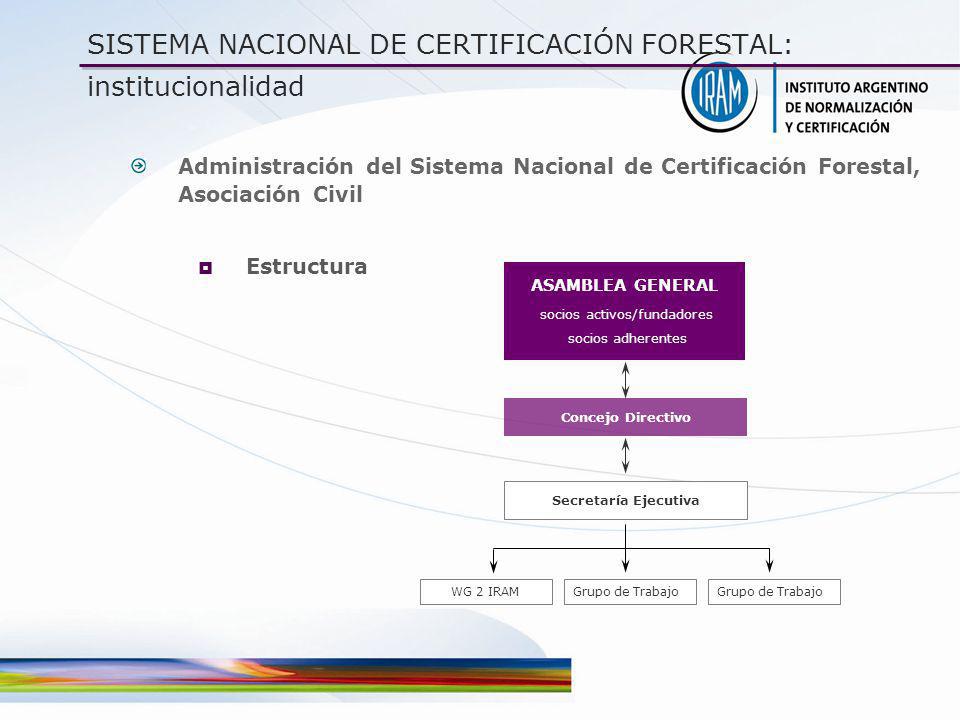 SISTEMA NACIONAL DE CERTIFICACIÓN FORESTAL: institucionalidad

IRAM INSTITUTO ARGENTINO DE NORMALIZACIÓN Y CERTIFICACIÓN

Administración del Sistema Nacional de Certificación Forestal, Asociación Civil

Estructura

ASAMBLEA GENERAL
socios activos/fundadores
socios adherentes

Concejo Directivo

Secretaría Ejecutiva

WG 2 IRAM

Grupo de Trabajo

Grupo de Trabajo